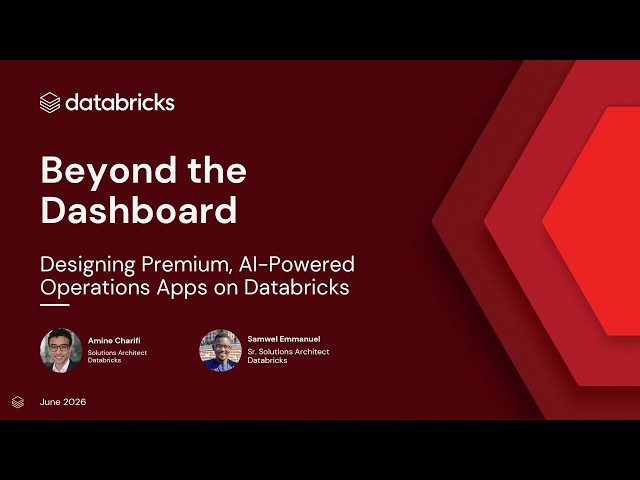 databricks

Beyond the Dashboard

Designing Premium, AI-Powered Operations Apps on Databricks

Amine Charifi
Solutions Architect
Databricks

Samwel Emmanuel
Sr. Solutions Architect
Databricks

June 2026